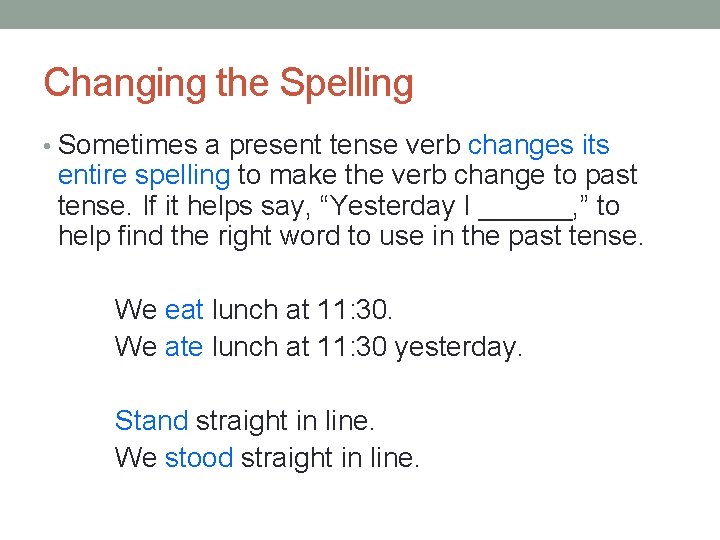 Changing the Spelling

• Sometimes a present tense verb changes its entire spelling to make the verb change to past tense. If it helps say, “Yesterday I ______,” to help find the right word to use in the past tense.

We eat lunch at 11:30.
We ate lunch at 11:30 yesterday.

Stand straight in line.
We stood straight in line.